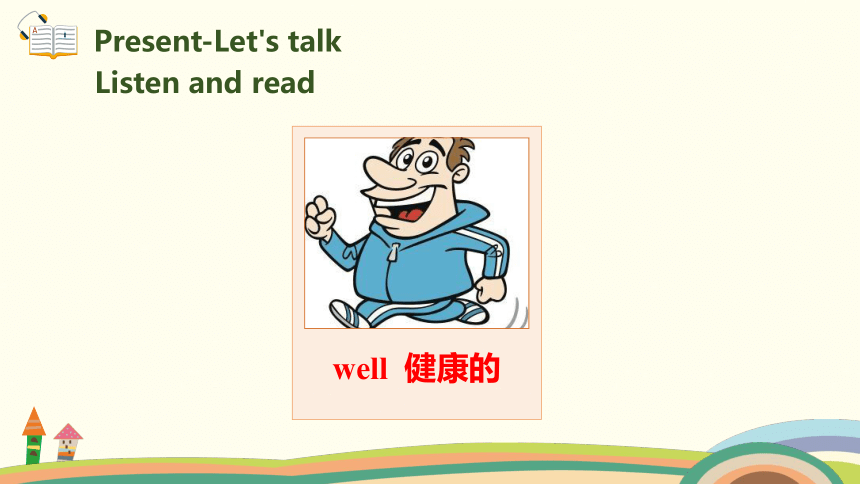 Present-Let's talk
Listen and read

well 健康的